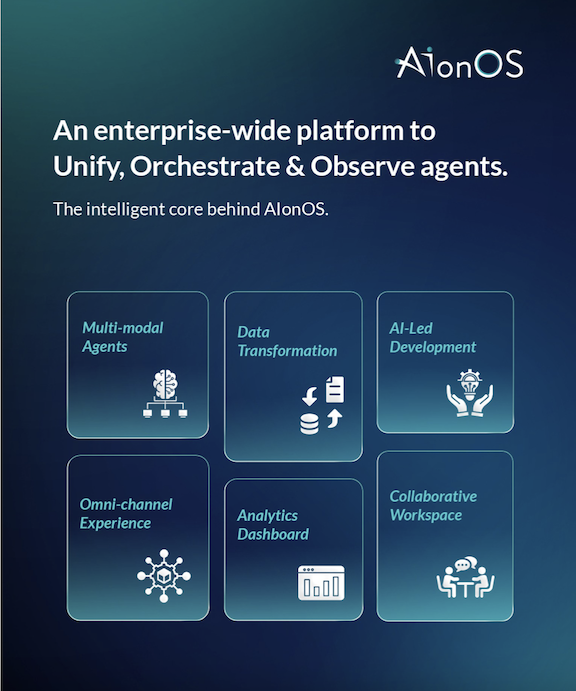 AIonOS

An enterprise-wide platform to Unify, Orchestrate & Observe agents.

The intelligent core behind AIonOS.

Multi-modal Agents

Data Transformation

AI-Led Development

Omni-channel Experience

Analytics Dashboard

Collaborative Workspace